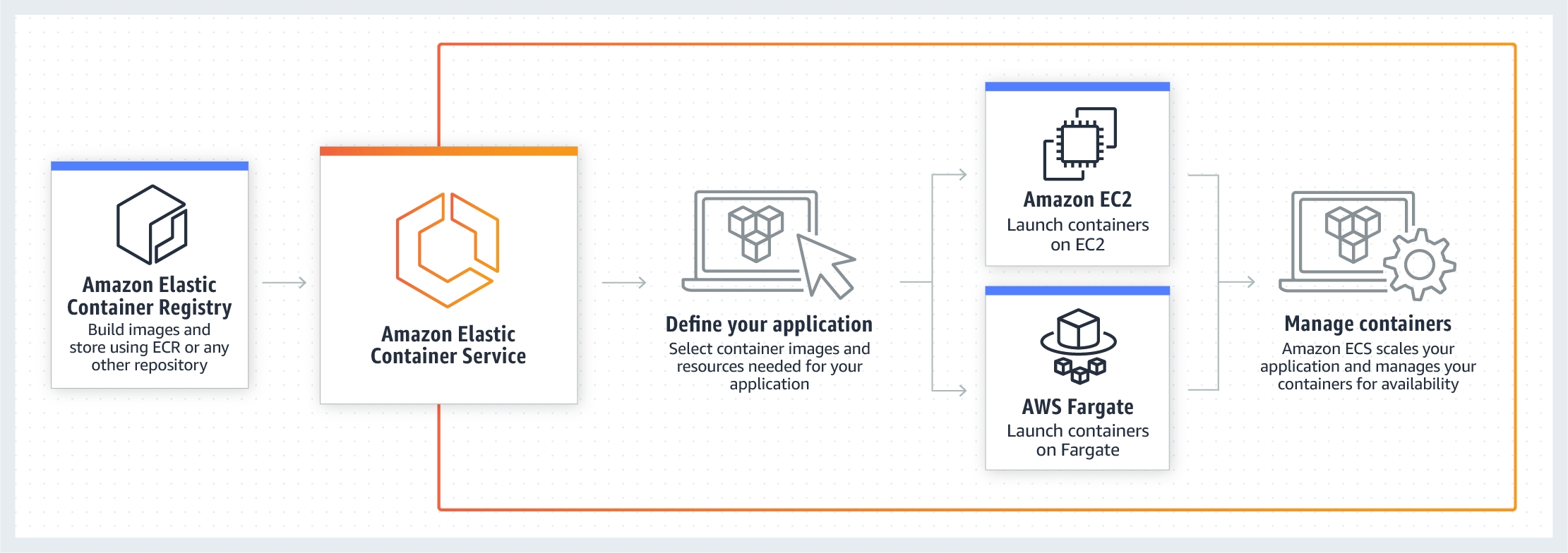 Amazon Elastic Container Registry
Build images and store using ECR or any other repository

Amazon Elastic Container Service

Define your application
Select container images and resources needed for your application

Amazon EC2
Launch containers on EC2

AWS Fargate
Launch containers on Fargate

Manage containers
Amazon ECS scales your application and manages your containers for availability